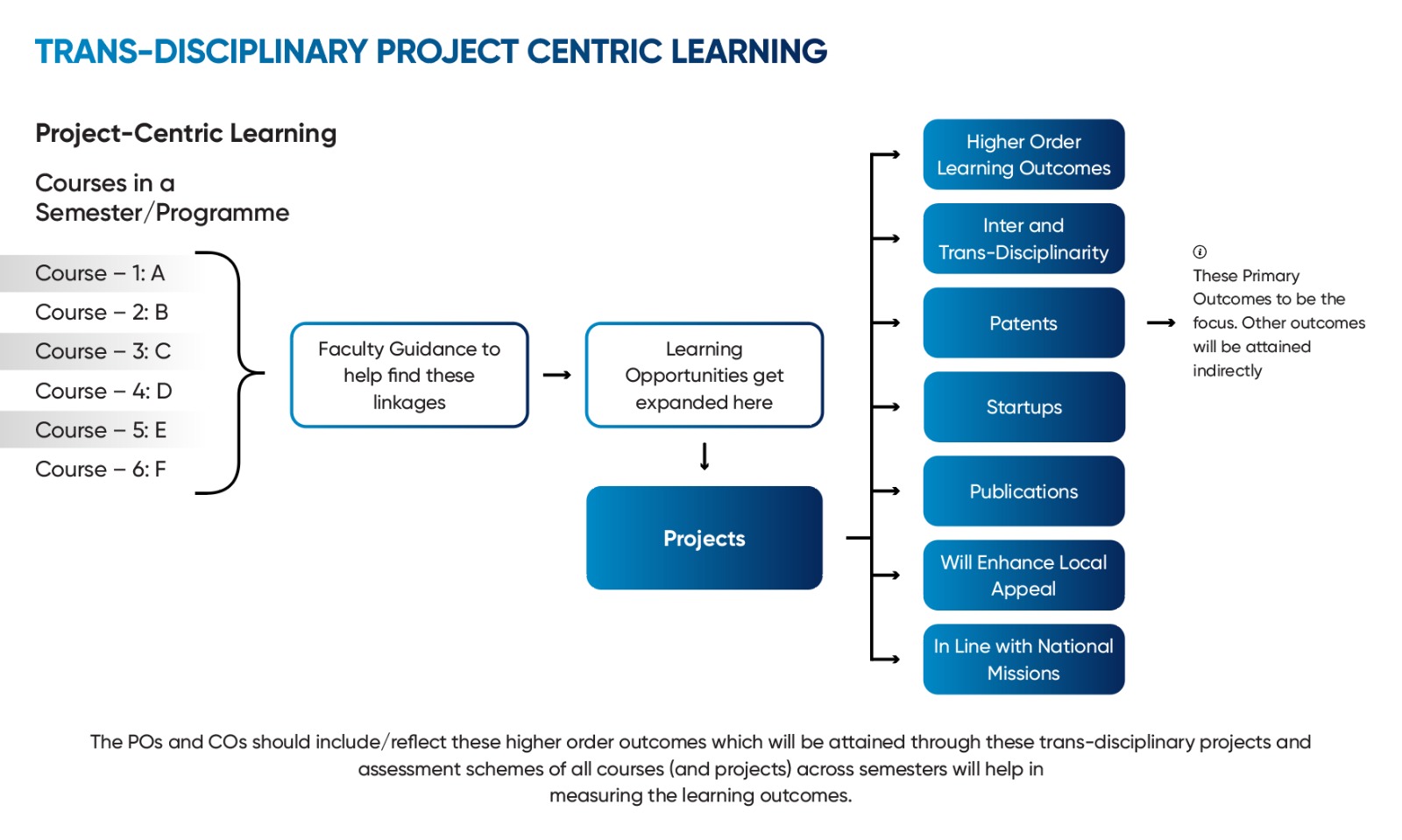 TRANS-DISCIPLINARY PROJECT CENTRIC LEARNING

Project-Centric Learning

Courses in a Semester/Programme

Course – 1: A
Course – 2: B
Course – 3: C
Course – 4: D
Course – 5: E
Course – 6: F

Faculty Guidance to help find these linkages

Learning Opportunities get expanded here

Projects

Higher Order Learning Outcomes

Inter and Trans-Disciplinarity

Patents

Startups

Publications

Will Enhance Local Appeal

In Line with National Missions

These Primary Outcomes to be the focus. Other outcomes will be attained indirectly

The POs and COs should include/reflect these higher order outcomes which will be attained through these trans-disciplinary projects and assessment schemes of all courses (and projects) across semesters will help in measuring the learning outcomes.